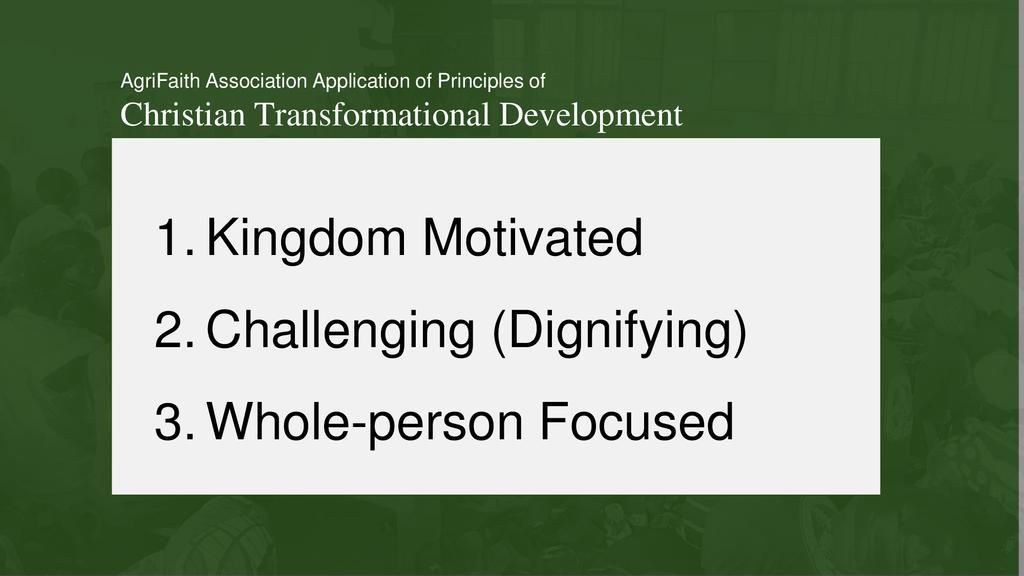 AgriFaith Association Application of Principles of
Christian Transformational Development

1. Kingdom Motivated
2. Challenging (Dignifying)
3. Whole-person Focused